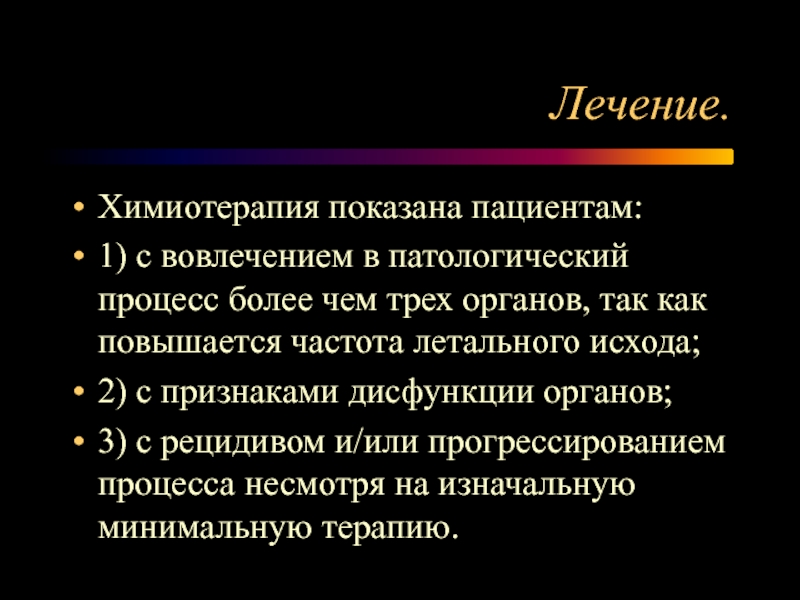 Лечение.

• Химиотерапия показана пациентам:
• 1) с вовлечением в патологический процесс более чем трех органов, так как повышается частота летального исхода;
• 2) с признаками дисфункции органов;
• 3) с рецидивом и/или прогрессированием процесса несмотря на изначальную минимальную терапию.